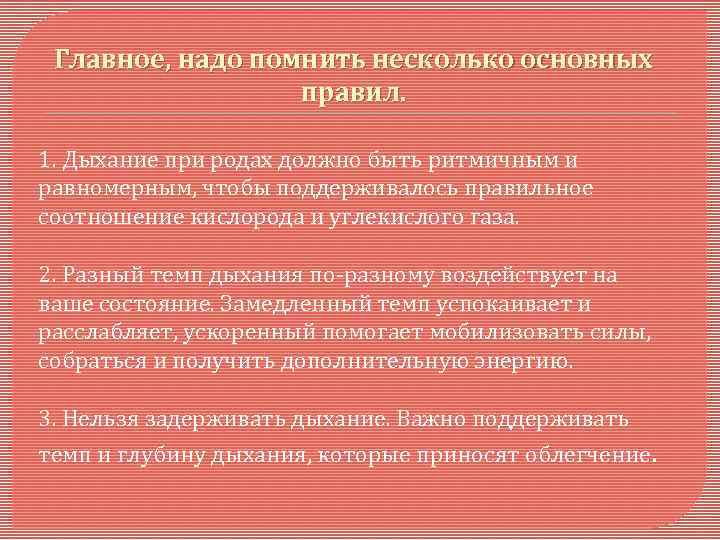 Главное, надо помнить несколько основных правил.

1. Дыхание при родах должно быть ритмичным и равномерным, чтобы поддерживалось правильное соотношение кислорода и углекислого газа.

2. Разный темп дыхания по-разному воздействует на ваше состояние. Замедленный темп успокаивает и расслабляет, ускоренный помогает мобилизовать силы, собраться и получить дополнительную энергию.

3. Нельзя задерживать дыхание. Важно поддерживать темп и глубину дыхания, которые приносят облегчение.